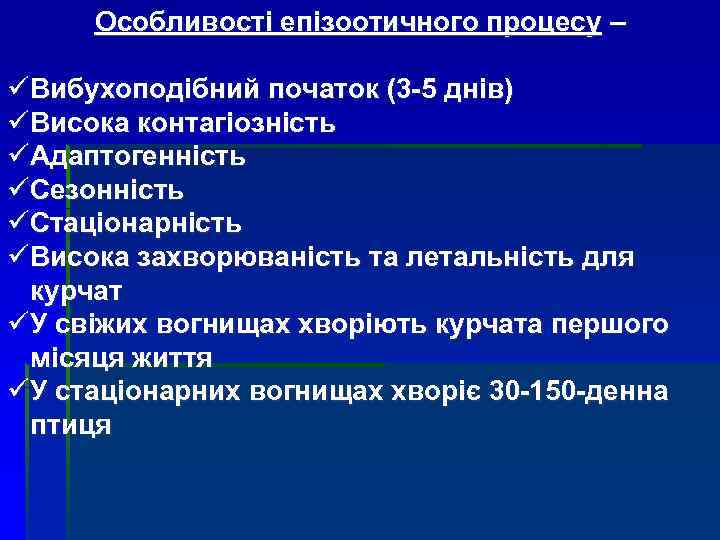 Особливості епізоотичного процесу –

✓Вибухоподібний початок (3-5 днів)
✓Висока контагіозність
✓Адаптогенність
✓Сезонність
✓Стаціонарність
✓Висока захворюваність та летальність для курчат
✓У свіжих вогнищах хворіють курчата першого місяця життя
✓У стаціонарних вогнищах хворіє 30-150-денна птиця